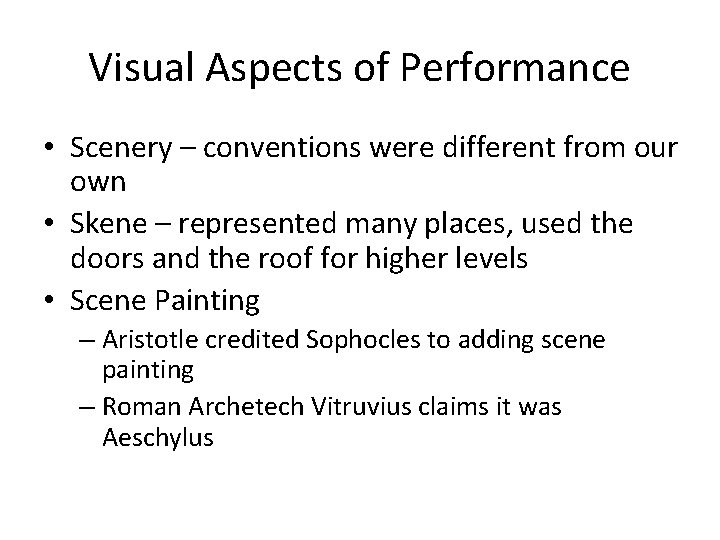 Visual Aspects of Performance

• Scenery – conventions were different from our own
• Skene – represented many places, used the doors and the roof for higher levels
• Scene Painting
– Aristotle credited Sophocles to adding scene painting
– Roman Archetech Vitruvius claims it was Aeschylus